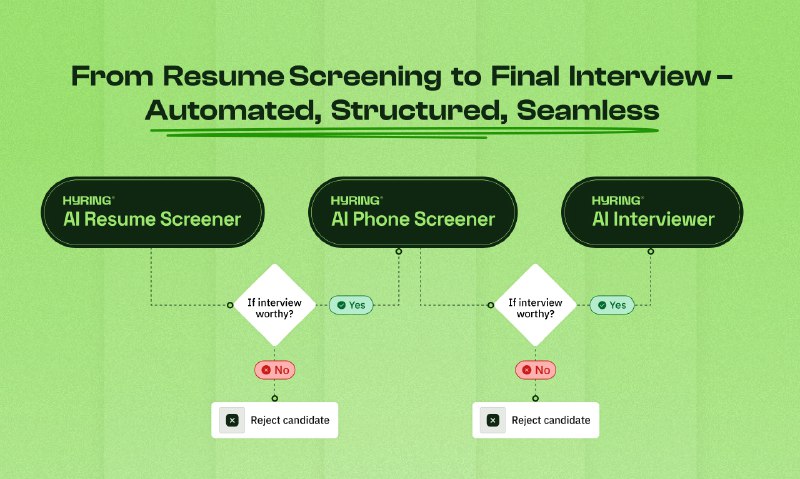 From Resume Screening to Final Interview – Automated, Structured, Seamless

HYRING®
AI Resume Screener

HYRING®
AI Phone Screener

HYRING®
AI Interviewer

If interview worthy?

Yes

No

Reject candidate

If interview worthy?

Yes

No

Reject candidate